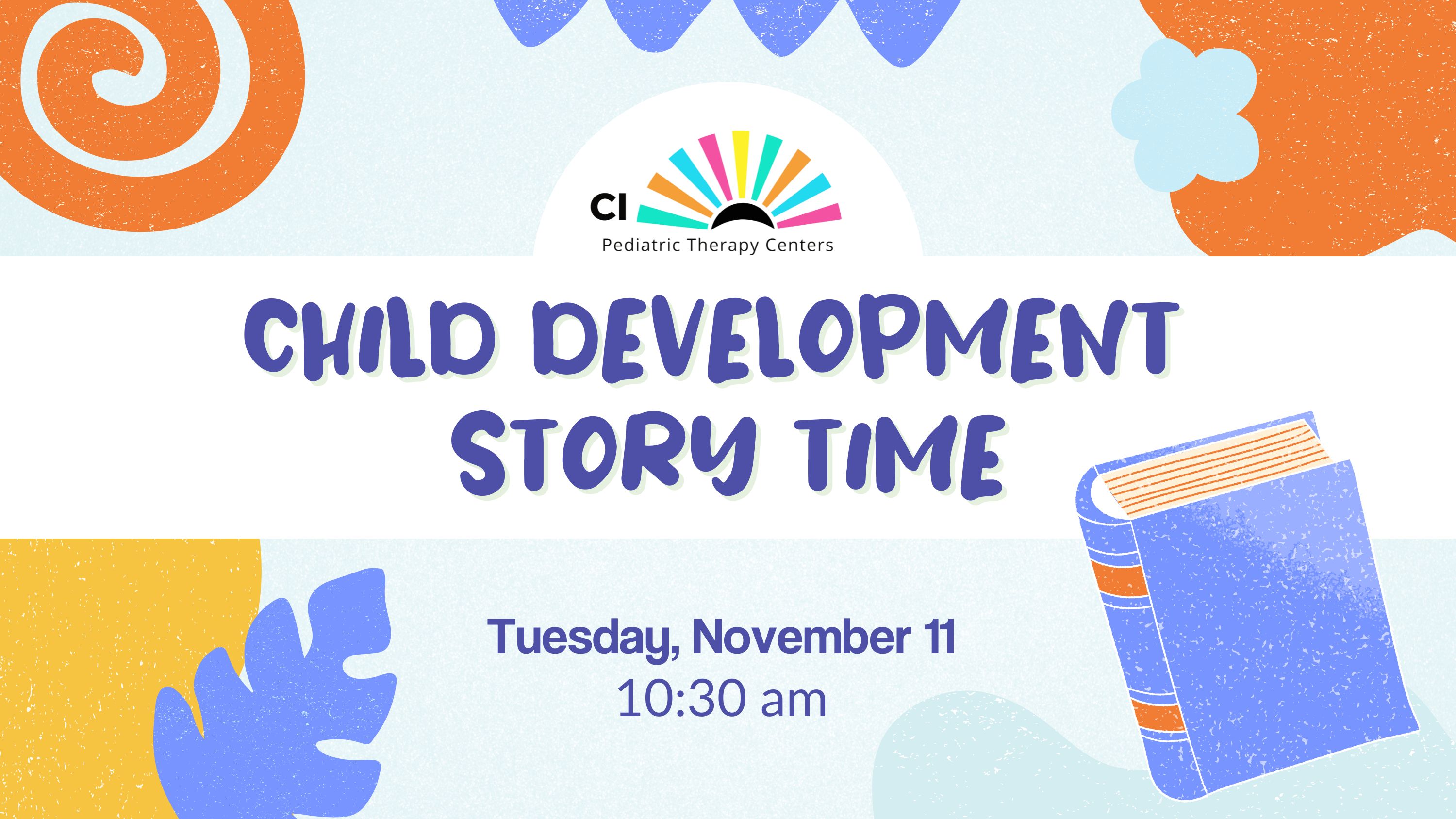 CI
Pediatric Therapy Centers

CHILD DEVELOPMENT STORY TIME

Tuesday, November 11
10:30 am